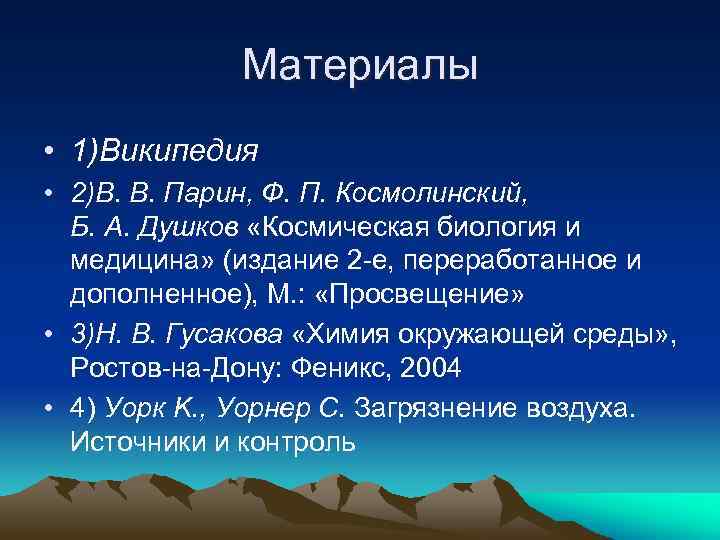 Материалы

• 1)Википедия

• 2)В. В. Парин, Ф. П. Космолинский, Б. А. Душков «Космическая биология и медицина» (издание 2-е, переработанное и дополненное), М.: «Просвещение»

• 3)Н. В. Гусакова «Химия окружающей среды», Ростов-на-Дону: Феникс, 2004

• 4) Уорк К., Уорнер С. Загрязнение воздуха. Источники и контроль